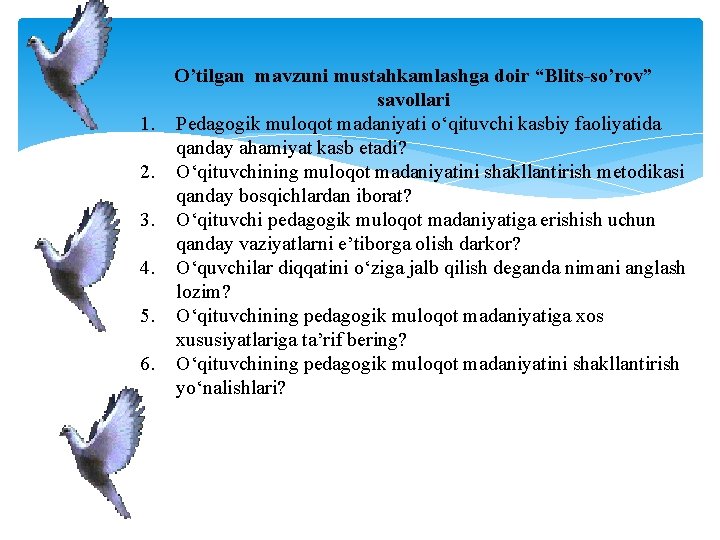 O’tilgan mavzuni mustahkamlashga doir “Blits-so’rov” savollari

1. Pedagogik muloqot madaniyati o‘qituvchi kasbiy faoliyatida qanday ahamiyat kasb etadi?
2. O‘qituvchining muloqot madaniyatini shakllantirish metodikasi qanday bosqichlardan iborat?
3. O‘qituvchi pedagogik muloqot madaniyatiga erishish uchun qanday vaziyatlarni e’tiborga olish darkor?
4. O‘quvchilar diqqatini o‘ziga jalb qilish deganda nimani anglash lozim?
5. O‘qituvchining pedagogik muloqot madaniyatiga xos xususiyatlariga ta’rif bering?
6. O‘qituvchining pedagogik muloqot madaniyatini shakllantirish yo‘nalishlari?